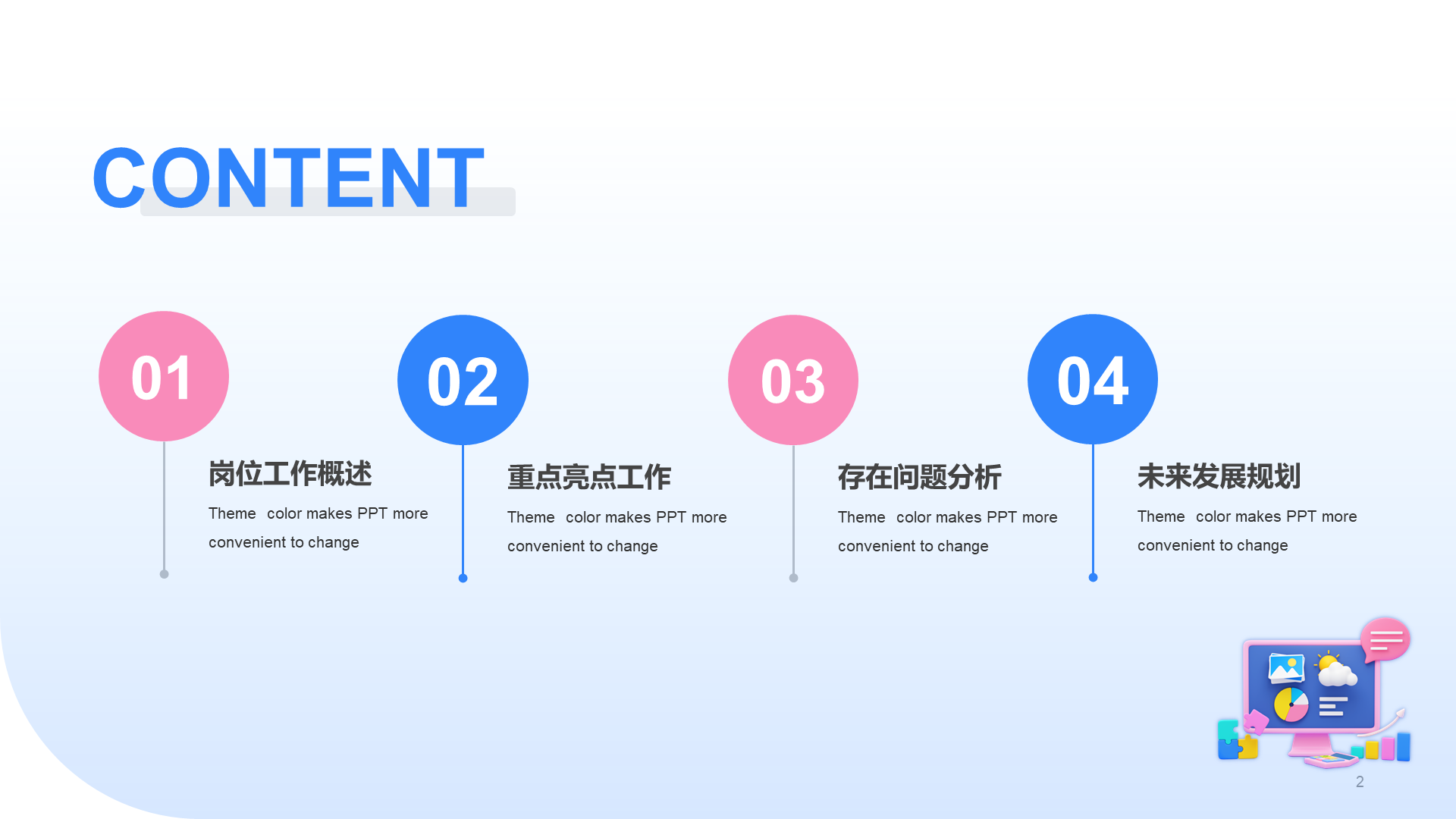 CONTENT

01

岗位工作概述

Theme color makes PPT more convenient to change

02

重点亮点工作

Theme color makes PPT more convenient to change

03

存在问题分析

Theme color makes PPT more convenient to change

04

未来发展规划

Theme color makes PPT more convenient to change

2